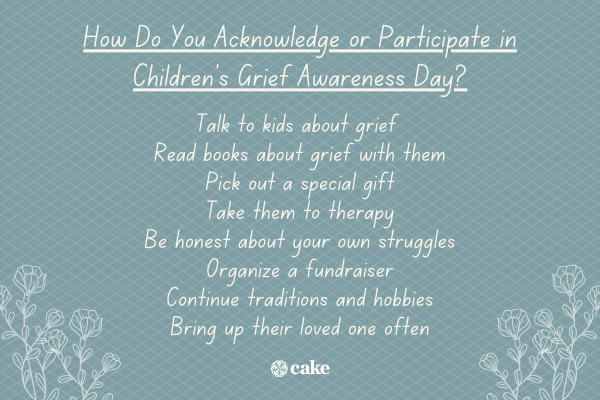 How Do You Acknowledge or Participate in Children's Grief Awareness Day?

Talk to kids about grief
Read books about grief with them
Pick out a special gift
Take them to therapy
Be honest about your own struggles
Organize a fundraiser
Continue traditions and hobbies
Bring up their loved one often

cake